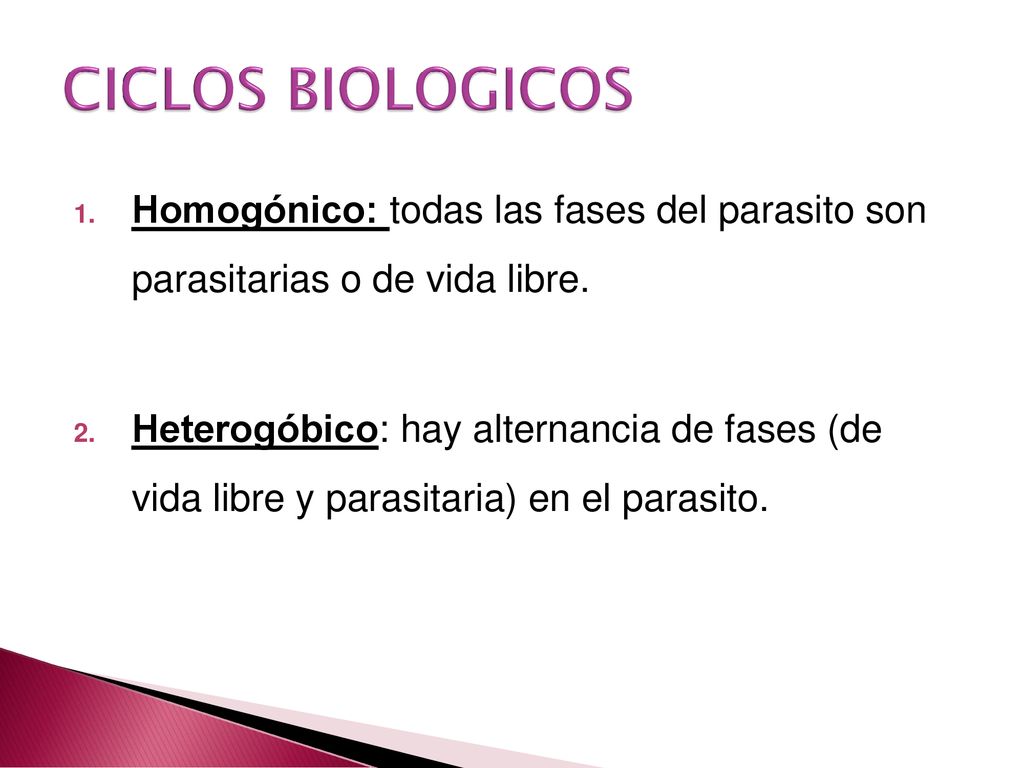 CICLOS BIOLOGICOS

1. Homogónico: todas las fases del parasito son parasitarias o de vida libre.

2. Heterogóbico: hay alternancia de fases (de vida libre y parasitaria) en el parasito.